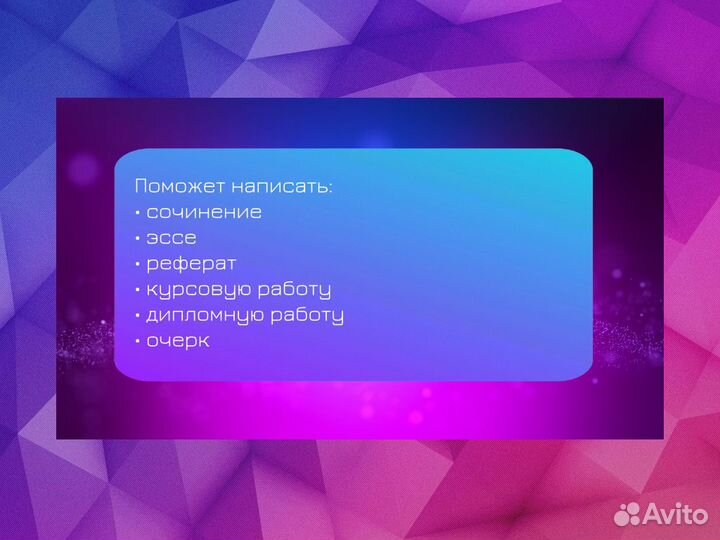 Поможет написать:
• сочинение
• эссе
• реферат
• курсовую работу
• дипломную работу
• очерк

Avito